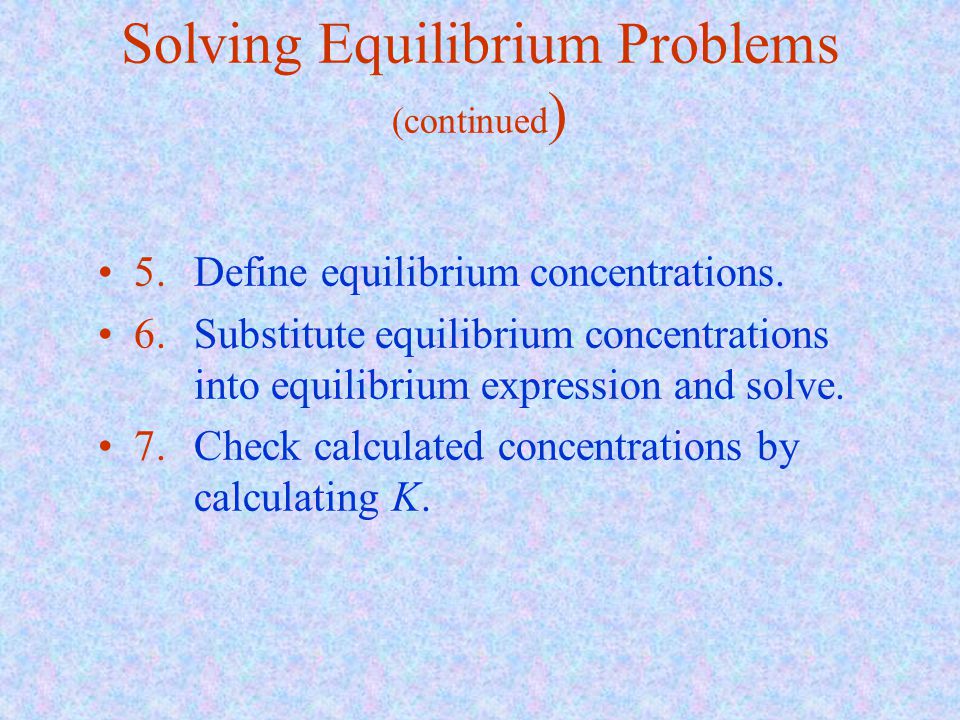 Solving Equilibrium Problems
(continued)

• 5. Define equilibrium concentrations.
• 6. Substitute equilibrium concentrations into equilibrium expression and solve.
• 7. Check calculated concentrations by calculating $K$.